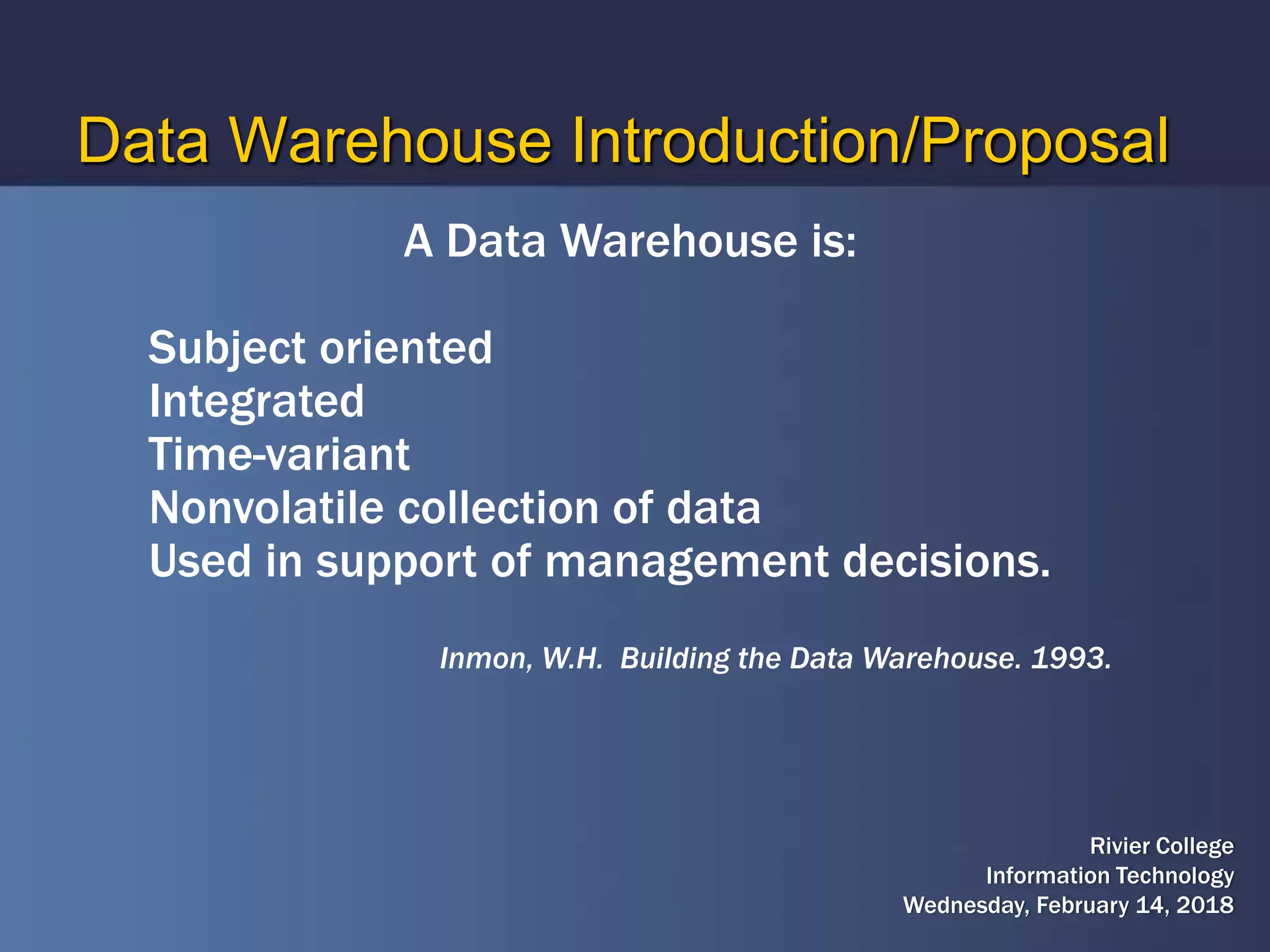 Data Warehouse Introduction/Proposal

A Data Warehouse is:

Subject oriented
Integrated
Time-variant
Nonvolatile collection of data
Used in support of management decisions.

Inmon, W.H. Building the Data Warehouse. 1993.

Rivier College
Information Technology
Wednesday, February 14, 2018